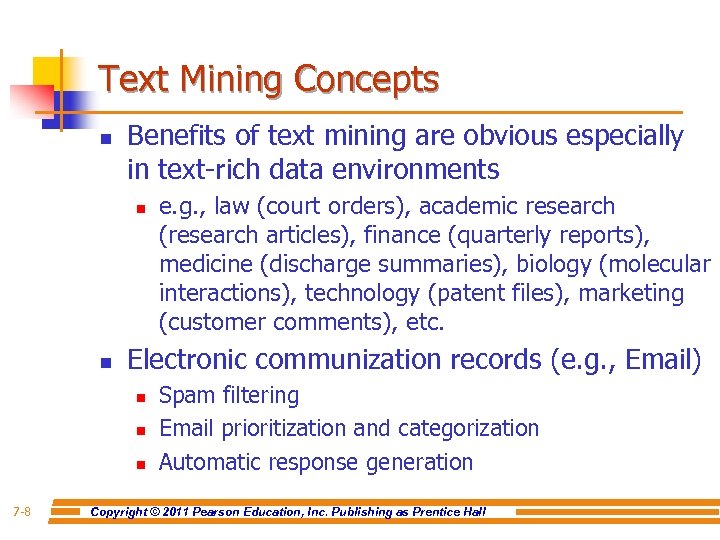 Text Mining Concepts

- Benefits of text mining are obvious especially in text-rich data environments
  - e.g., law (court orders), academic research (research articles), finance (quarterly reports), medicine (discharge summaries), biology (molecular interactions), technology (patent files), marketing (customer comments), etc.
- Electronic communization records (e.g., Email)
  - Spam filtering
  - Email prioritization and categorization
  - Automatic response generation

7-8

Copyright © 2011 Pearson Education, Inc. Publishing as Prentice Hall